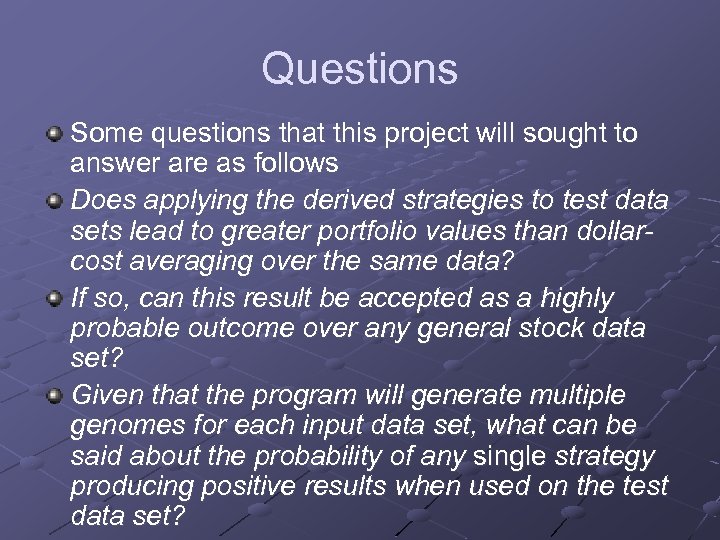 Questions

Some questions that this project will sought to answer are as follows

Does applying the derived strategies to test data sets lead to greater portfolio values than dollar-cost averaging over the same data?

If so, can this result be accepted as a highly probable outcome over any general stock data set?

Given that the program will generate multiple genomes for each input data set, what can be said about the probability of any single strategy producing positive results when used on the test data set?